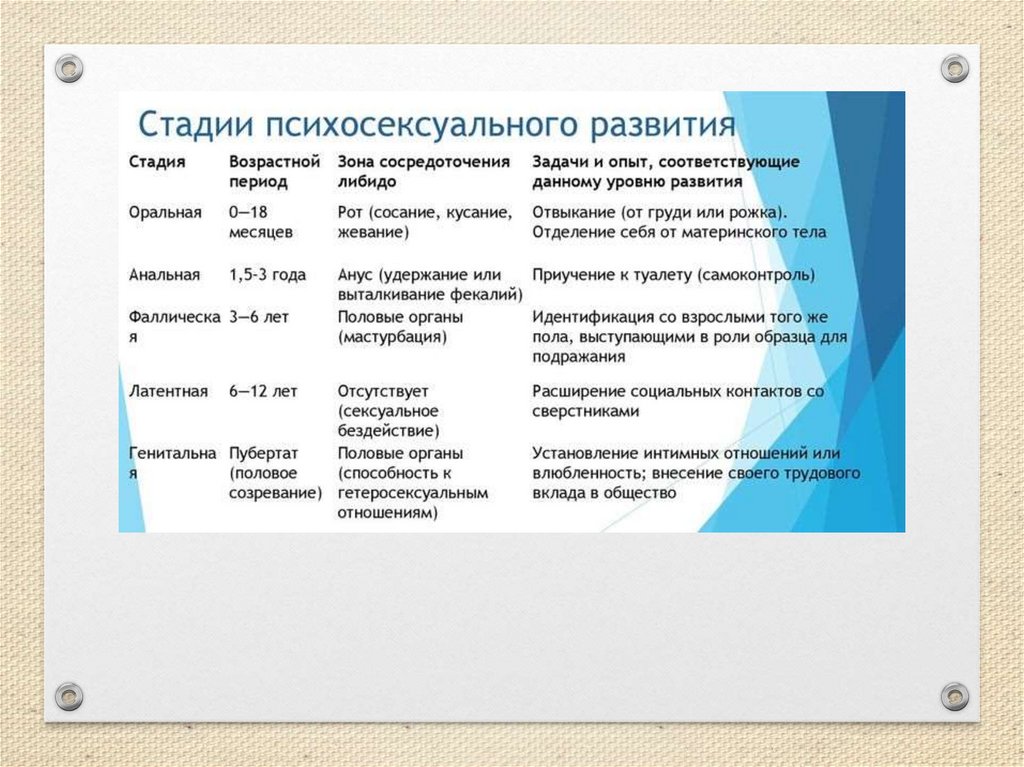 Стадии психосексуального развития

| Стадия | Возрастной период | Зона сосредоточения либидо | Задачи и опыт, соответствующие данному уровню развития |
|---|---|---|---|
| Оральная | 0—18 месяцев | Рот (сосание, кусание, жевание) | Отвыкание (от груди или рожка). Отделение себя от материнского тела |
| Анальная | 1,5-3 года | Анус (удержание или выталкивание фекалий) | Приучение к туалету (самоконтроль) |
| Фаллическая | 3—6 лет | Половые органы (мастурбация) | Идентификация со взрослыми того же пола, выступающими в роли образца для подражания |
| Латентная | 6—12 лет | Отсутствует (сексуальное бездействие) | Расширение социальных контактов со сверстниками |
| Генитальная | Пубертат (половое созревание) | Половые органы (способность к гетеросексуальным отношениям) | Установление интимных отношений или влюбленность; внесение своего трудового вклада в общество |